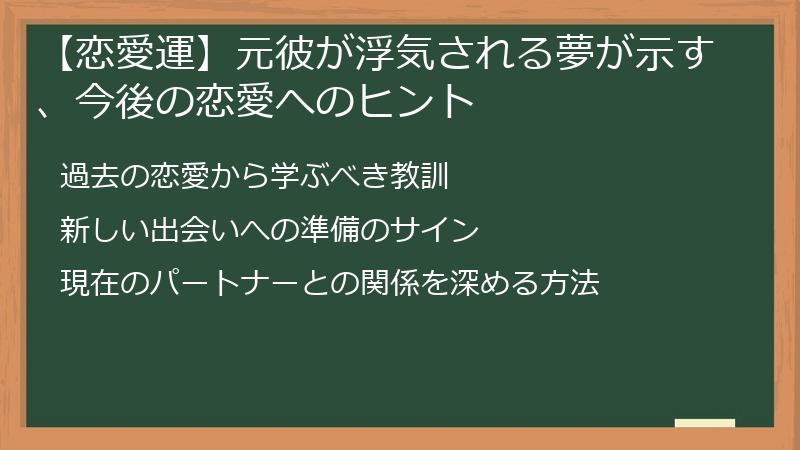 【恋愛運】元彼が浮気される夢が示す、今後の恋愛へのヒント

過去の恋愛から学ぶべき教訓

新しい出会いへの準備のサイン

現在のパートナーとの関係を深める方法